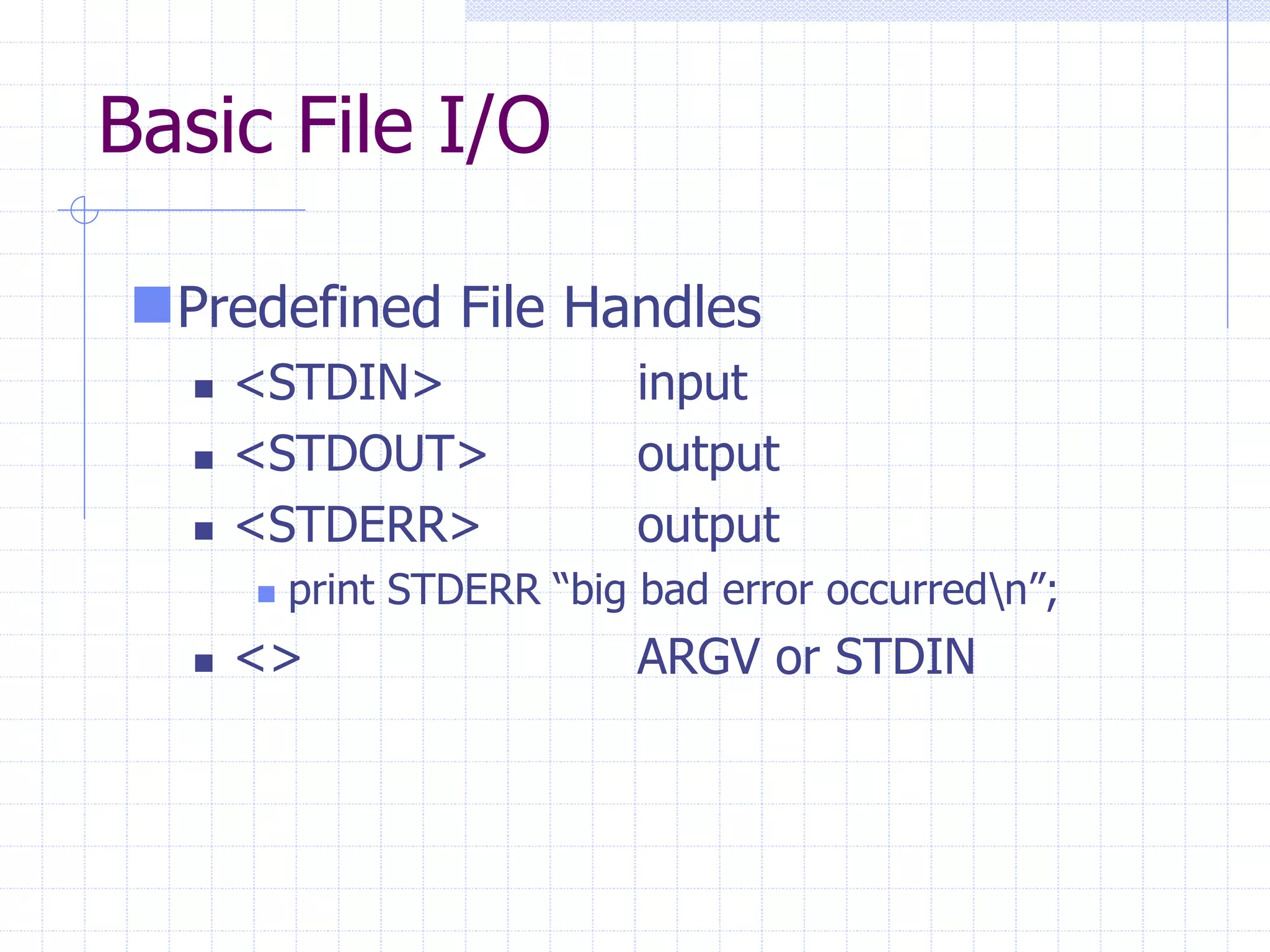 Basic File I/O

Predefined File Handles

<STDIN> input

<STDOUT> output

<STDERR> output

print STDERR “big bad error occurred\n”;

<> ARGV or STDIN